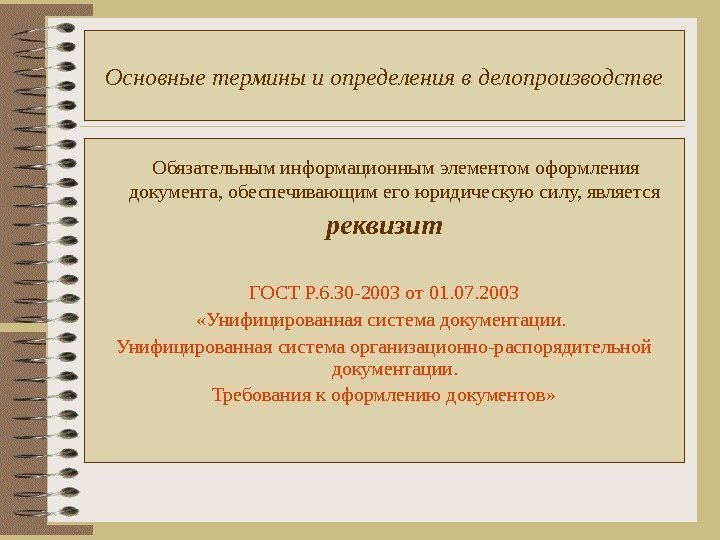 Основные термины и определения в делопроизводстве

Обязательным информационным элементом оформления документа, обеспечивающим его юридическую силу, является

реквизит

ГОСТ Р.6.30-2003 от 01.07.2003

«Унифицированная система документации.

Унифицированная система организационно-распорядительной документации.

Требования к оформлению документов»